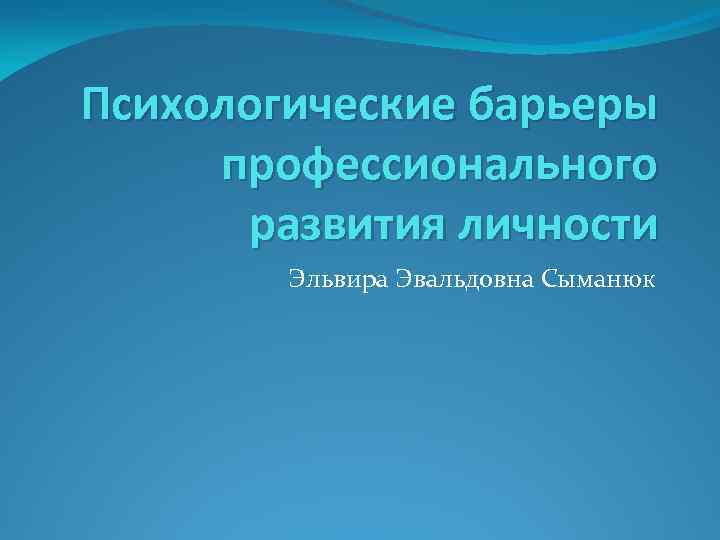 Психологические барьеры профессионального развития личности

Эльвира Эвальдовна Сыманюк